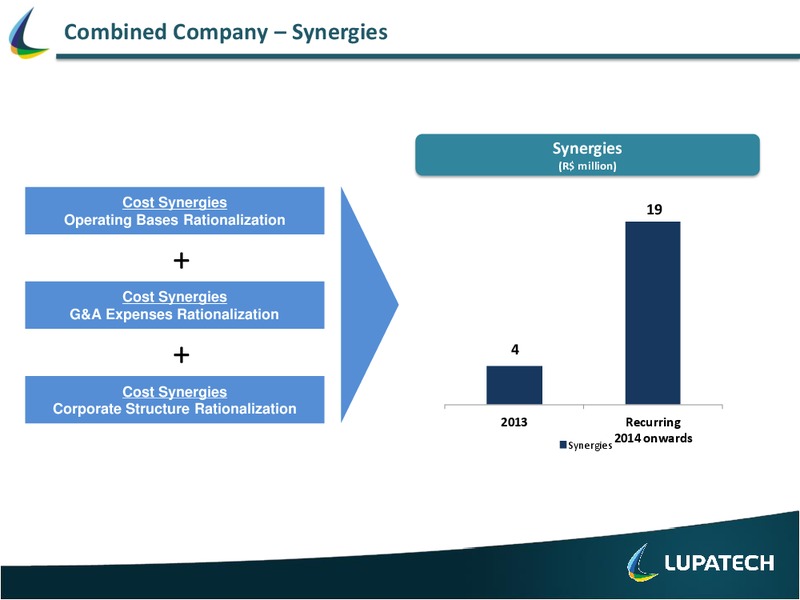 Combined Company – Synergies

Cost Synergies
Operating Bases Rationalization

+

Cost Synergies
G&A Expenses Rationalization

+

Cost Synergies
Corporate Structure Rationalization

Synergies
(R$ million)

4

19

2013

Recurring
2014 onwards

Synergies

LUPATECH